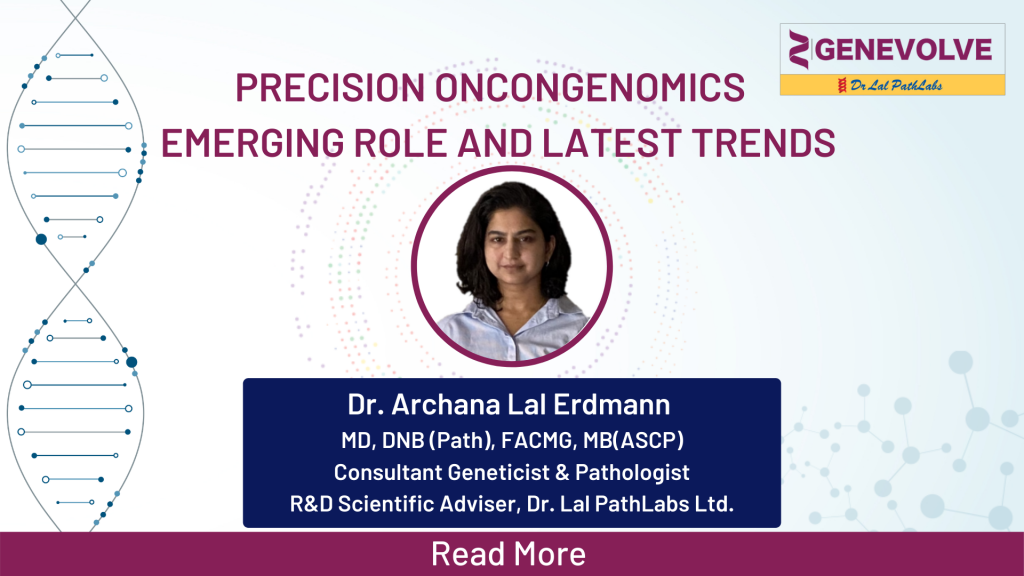 GENEVOLVE
Dr Lal PathLabs

PRECISION ONCONGENOMICS
EMERGING ROLE AND LATEST TRENDS

Dr. Archana Lal Erdmann
MD, DNB (Path), FACMG, MB(ASCP)
Consultant Geneticist & Pathologist
R&D Scientific Adviser, Dr. Lal PathLabs Ltd.

Read More